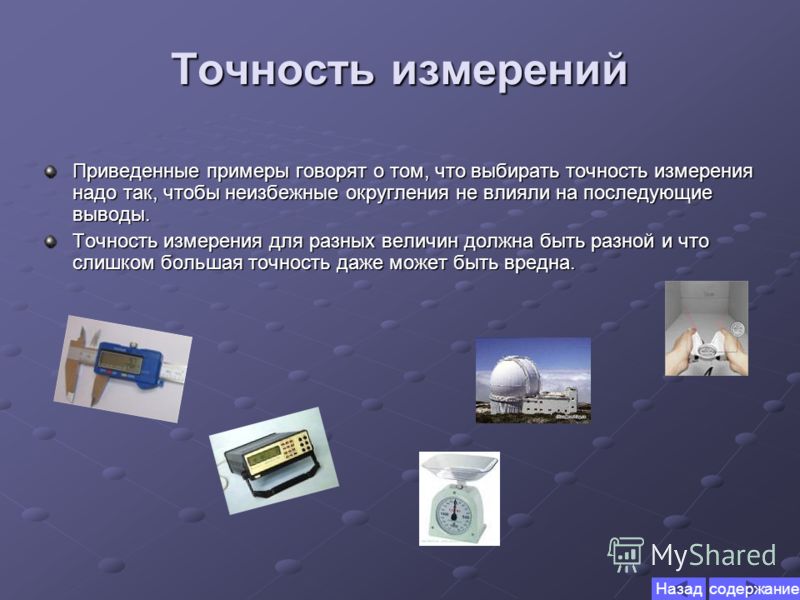 Точность измерений

Приведенные примеры говорят о том, что выбирать точность измерения надо так, чтобы неизбежные округления не влияли на последующие выводы.

Точность измерения для разных величин должна быть разной и что слишком большая точность даже может быть вредна.

MyShared

Назад содержание